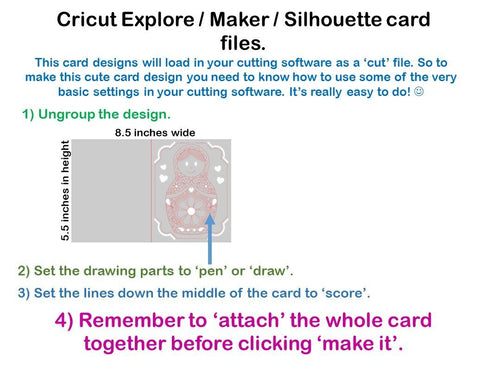 Cricut Explore / Maker / Silhouette card files.

This card designs will load in your cutting software as a ‘cut’ file. So to make this cute card design you need to know how to use some of the very basic settings in your cutting software. It’s really easy to do! ☺

1) Ungroup the design.

8.5 inches wide

5.5 inches in height

2) Set the drawing parts to ‘pen’ or ‘draw’.

3) Set the lines down the middle of the card to ‘score’.

4) Remember to ‘attach’ the whole card together before clicking ‘make it’.